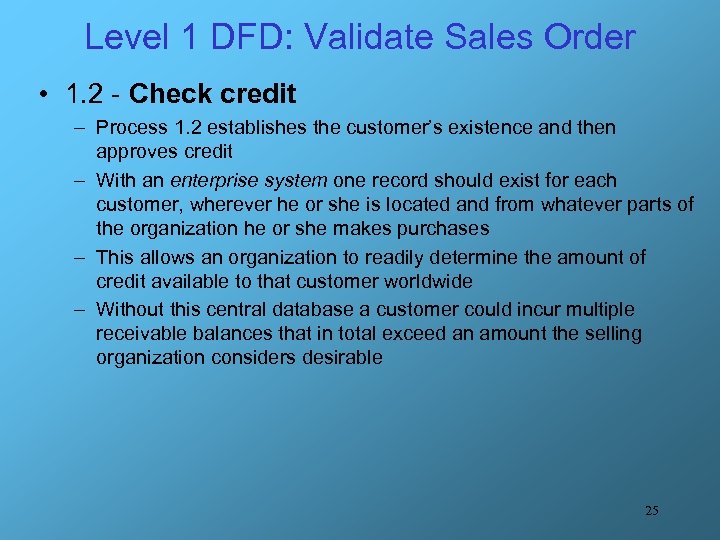 Level 1 DFD: Validate Sales Order

• 1.2 - Check credit

– Process 1.2 establishes the customer's existence and then approves credit

– With an enterprise system one record should exist for each customer, wherever he or she is located and from whatever parts of the organization he or she makes purchases

– This allows an organization to readily determine the amount of credit available to that customer worldwide

– Without this central database a customer could incur multiple receivable balances that in total exceed an amount the selling organization considers desirable

25